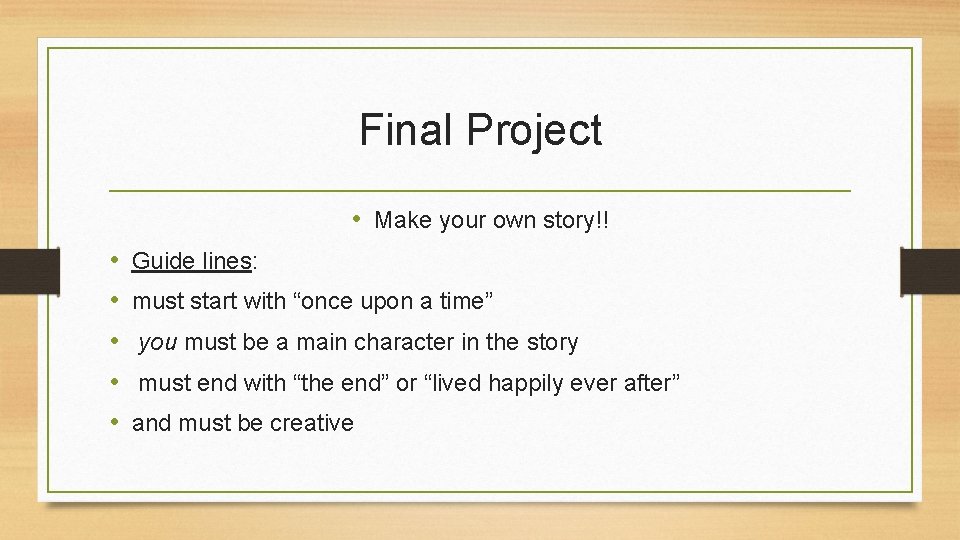 Final Project

• Make your own story!!

• Guide lines:
• must start with “once upon a time”
• you must be a main character in the story
• must end with “the end” or “lived happily ever after”
• and must be creative